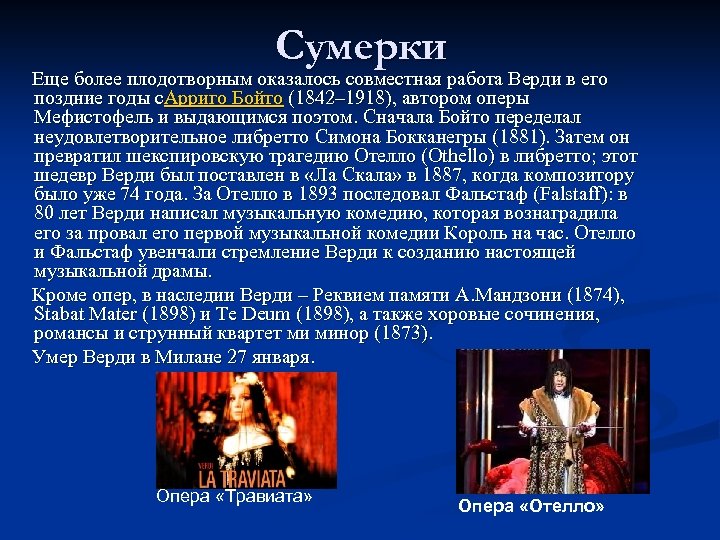 Сумерки

Еще более плодотворным оказалось совместная работа Верди в его поздние годы сАрриго Бойто (1842–1918), автором оперы Мефистофель и выдающимся поэтом. Сначала Бойто переделал неудовлетворительное либретто Симона Бокканегры (1881). Затем он превратил шекспировскую трагедию Отелло (Othello) в либретто; этот шедевр Верди был поставлен в «Ла Скала» в 1887, когда композитору было уже 74 года. За Отелло в 1893 последовал Фальстаф (Falstaff): в 80 лет Верди написал музыкальную комедию, которая вознаградила его за провал его первой музыкальной комедии Король на час. Отелло и Фальстаф увенчали стремление Верди к созданию настоящей музыкальной драмы.

Кроме опер, в наследии Верди – Реквием памяти А.Мандзони (1874), Stabat Mater (1898) и Te Deum (1898), а также хоровые сочинения, романсы и струнный квартет ми минор (1873).

Умер Верди в Милане 27 января.

VERDI
LA TRAVIATA

Опера «Травиата»

Опера «Отелло»